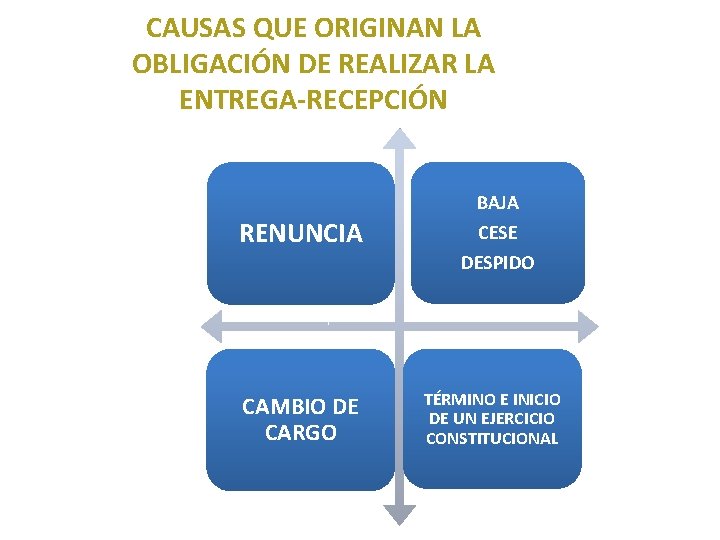 CAUSAS QUE ORIGINAN LA OBLIGACIÓN DE REALIZAR LA ENTREGA-RECEPCIÓN

RENUNCIA

BAJA
CESE
DESPIDO

CAMBIO DE CARGO

TÉRMINO E INICIO DE UN EJERCICIO CONSTITUCIONAL